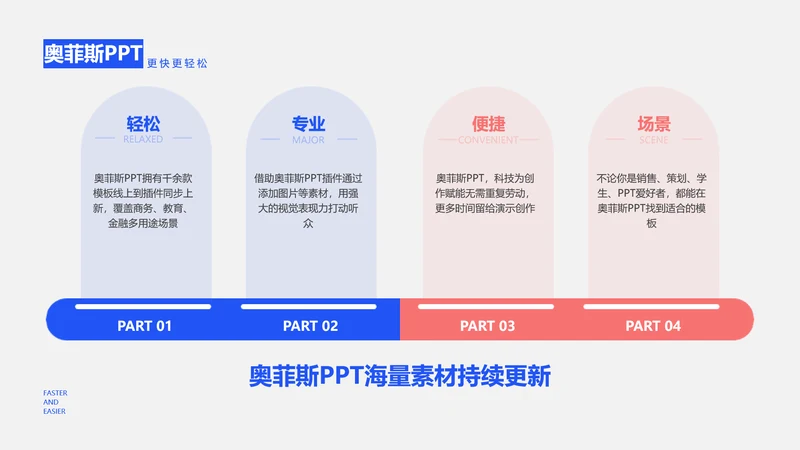 奥菲斯PPT 更快更轻松

轻松
RELAXED

奥菲斯PPT拥有千余款模板线上到插件同步上新，覆盖商务、教育、金融多用途场景

专业
MAJOR

借助奥菲斯PPT插件通过添加图片等素材，用强大的视觉表现力打动听众

便捷
CONVENIENT

奥菲斯PPT，科技为创作赋能无需重复劳动，更多时间留给演示创作

场景
SCENE

不论你是销售、策划、学生、PPT爱好者，都能在奥菲斯PPT找到适合的模板

PART 01

PART 02

PART 03

PART 04

奥菲斯PPT海量素材持续更新

FASTER
AND
EASIER